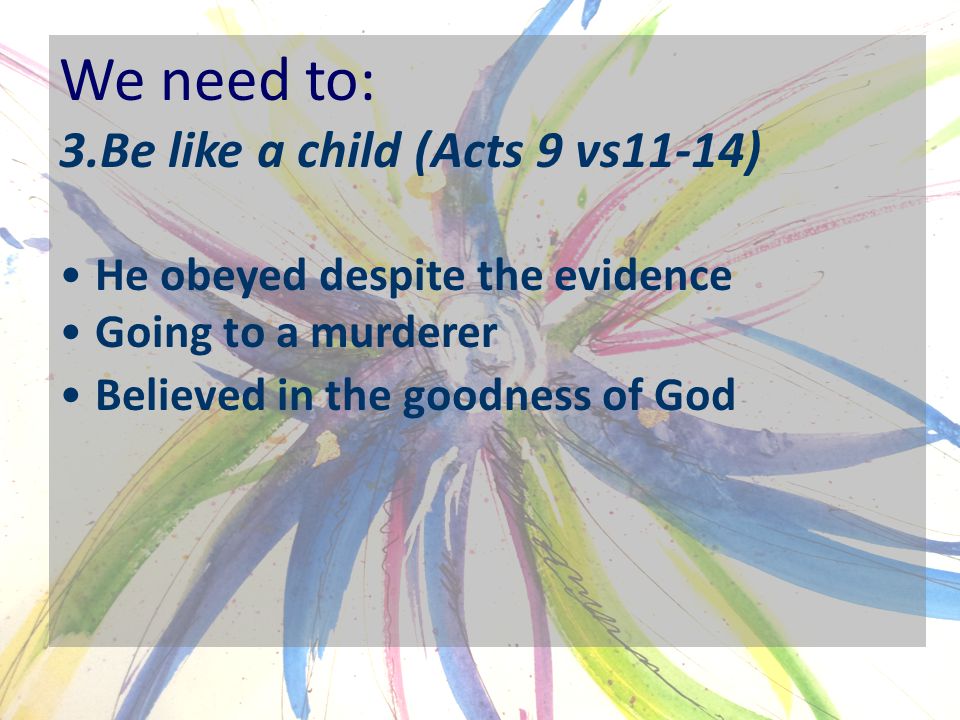 We need to:
3.Be like a child (Acts 9 vs11-14)

• He obeyed despite the evidence
• Going to a murderer
• Believed in the goodness of God